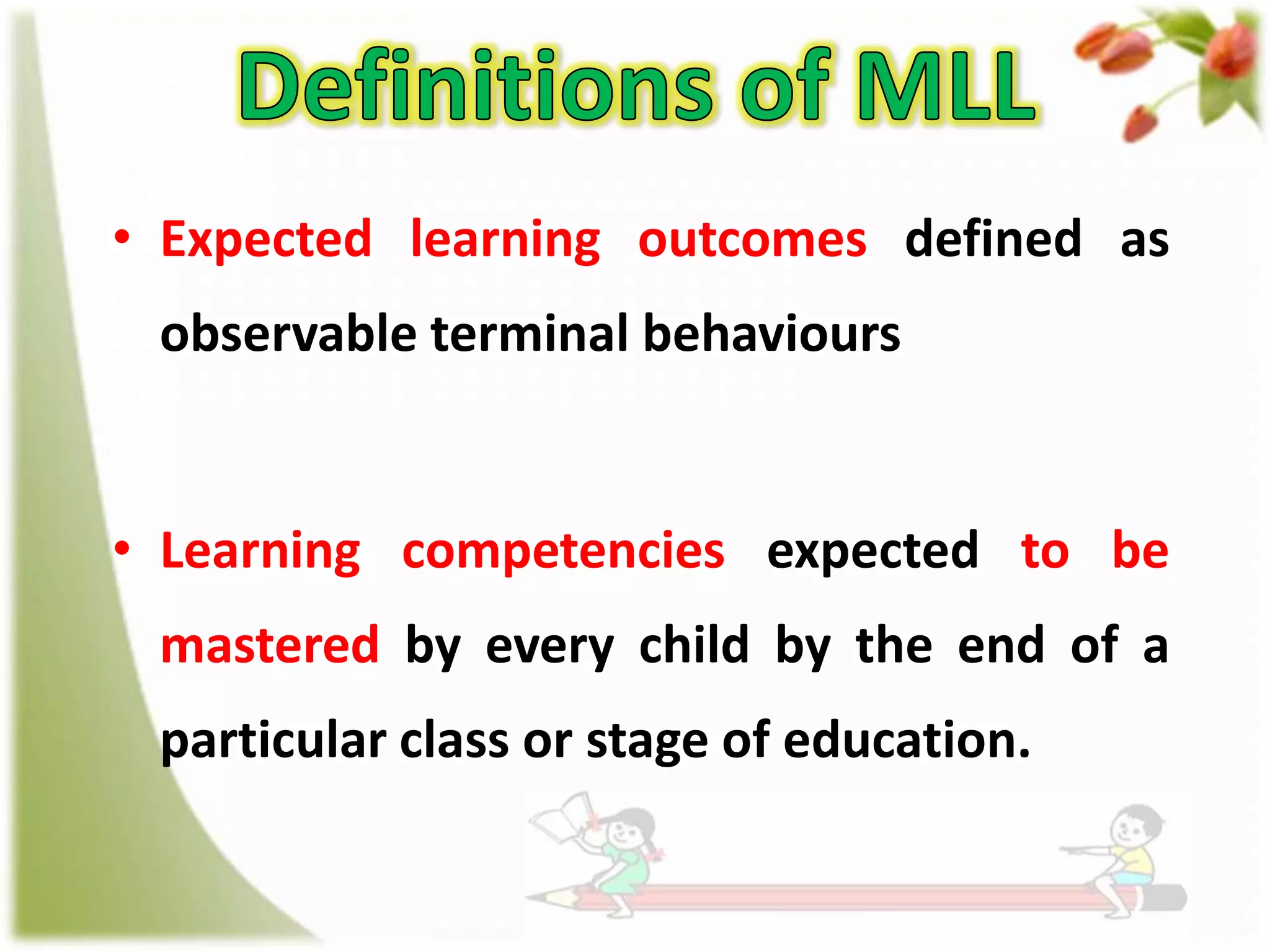 Definitions of MLL

• Expected learning outcomes defined as observable terminal behaviours

• Learning competencies expected to be mastered by every child by the end of a particular class or stage of education.